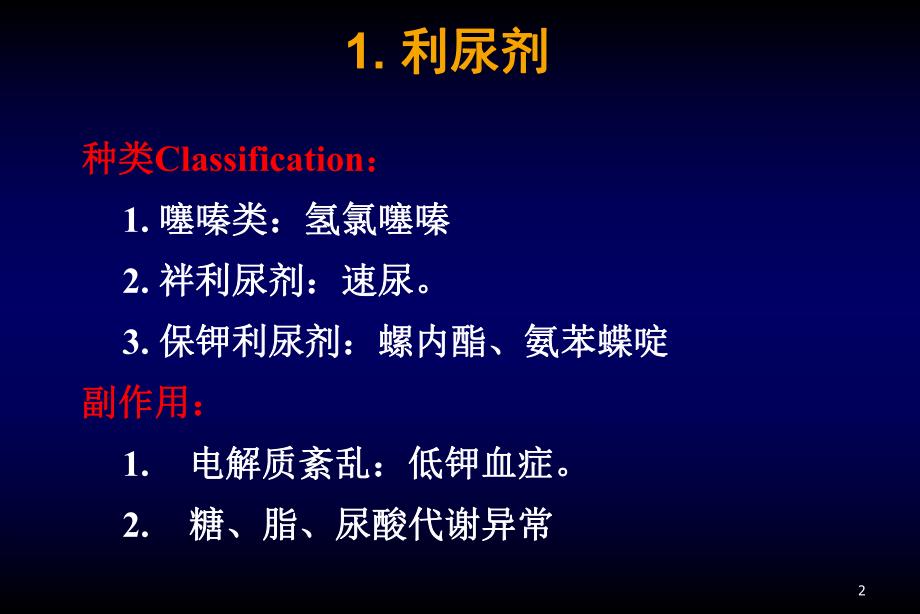 1. 利尿剂

种类Classification：

1. 噻嗪类：氢氯噻嗪

2. 袢利尿剂：速尿。

3. 保钾利尿剂：螺内酯、氨苯蝶啶

副作用：

1. 电解质紊乱：低钾血症。

2. 糖、脂、尿酸代谢异常

2